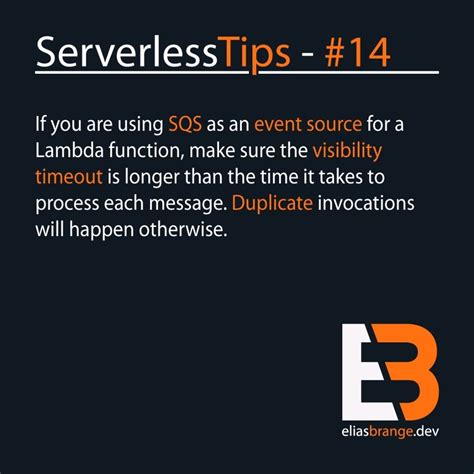 ServerlessTips - #14

If you are using SQS as an event source for a Lambda function, make sure the visibility timeout is longer than the time it takes to process each message. Duplicate invocations will happen otherwise.

EB

eliasbrange.dev